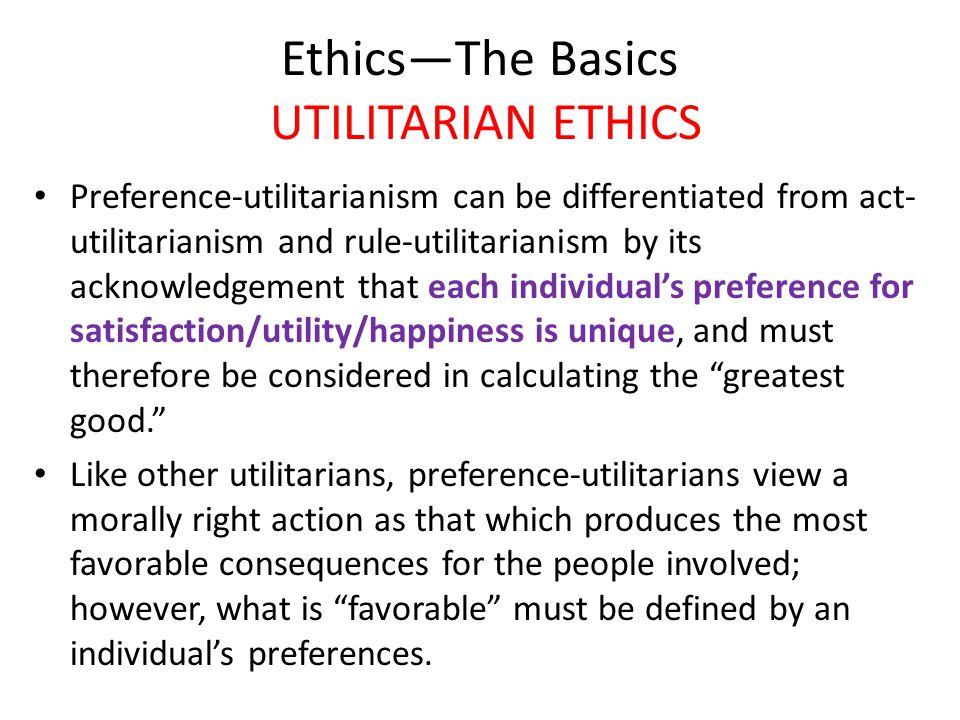 Ethics—The Basics
UTILITARIAN ETHICS

• Preference-utilitarianism can be differentiated from act-utilitarianism and rule-utilitarianism by its acknowledgement that each individual's preference for satisfaction/utility/happiness is unique, and must therefore be considered in calculating the "greatest good."

• Like other utilitarians, preference-utilitarians view a morally right action as that which produces the most favorable consequences for the people involved; however, what is "favorable" must be defined by an individual's preferences.